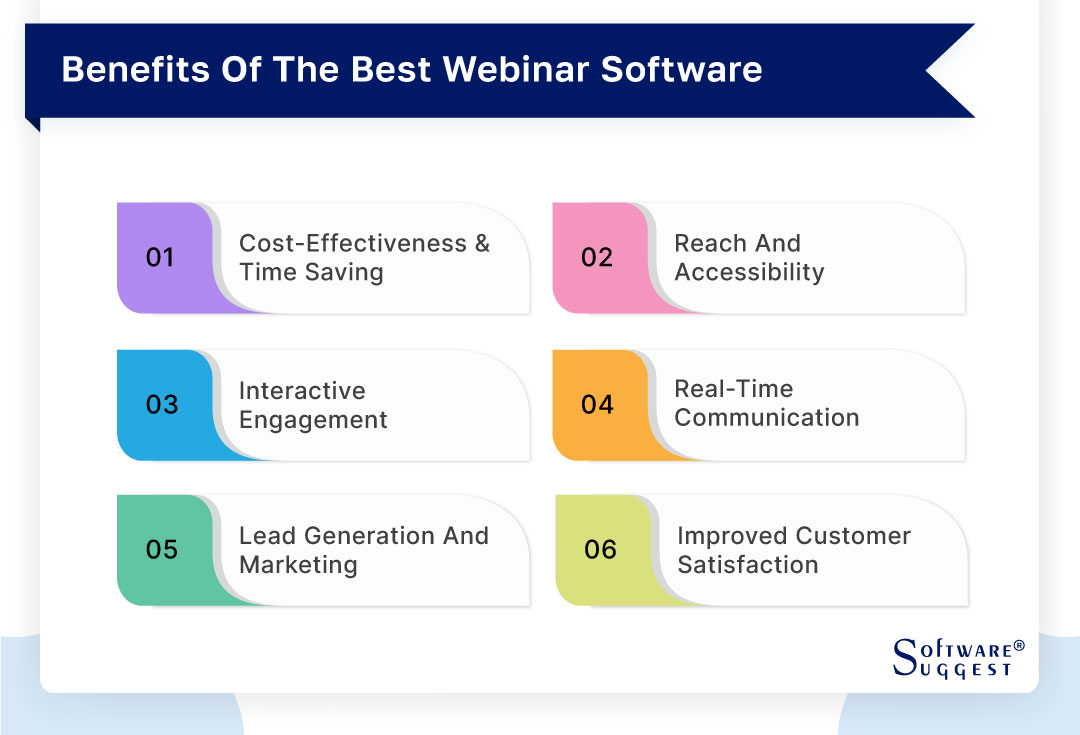 Benefits Of The Best Webinar Software

01 Cost-Effectiveness & Time Saving

02 Reach And Accessibility

03 Interactive Engagement

04 Real-Time Communication

05 Lead Generation And Marketing

06 Improved Customer Satisfaction

SOFTWARE® SUGGEST